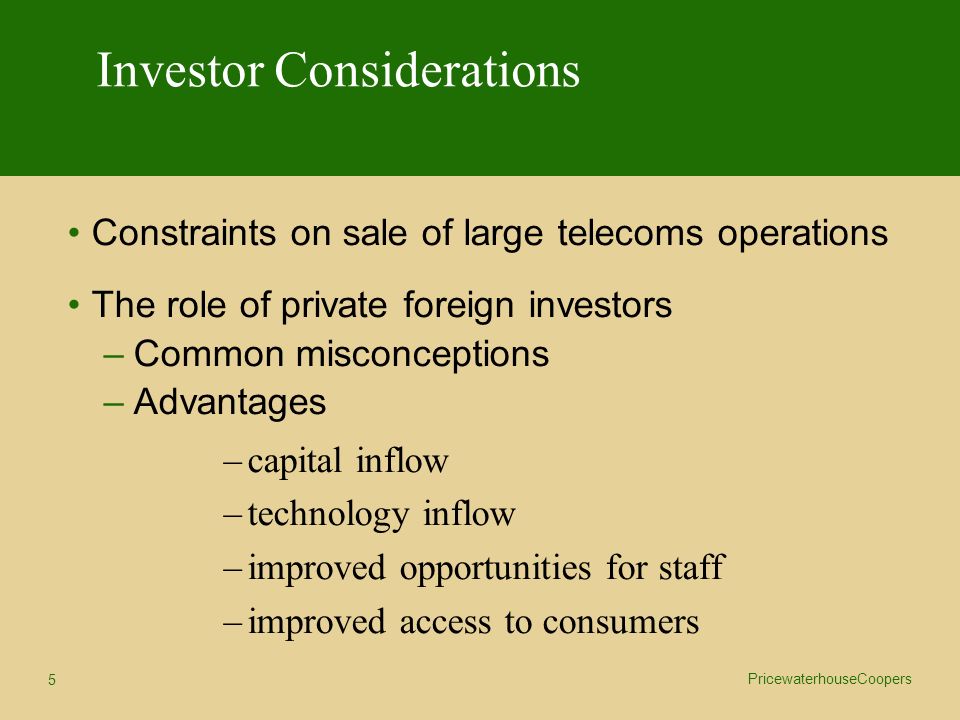 Investor Considerations

• Constraints on sale of large telecoms operations

• The role of private foreign investors
– Common misconceptions
– Advantages
– capital inflow
– technology inflow
– improved opportunities for staff
– improved access to consumers

5

PricewaterhouseCoopers